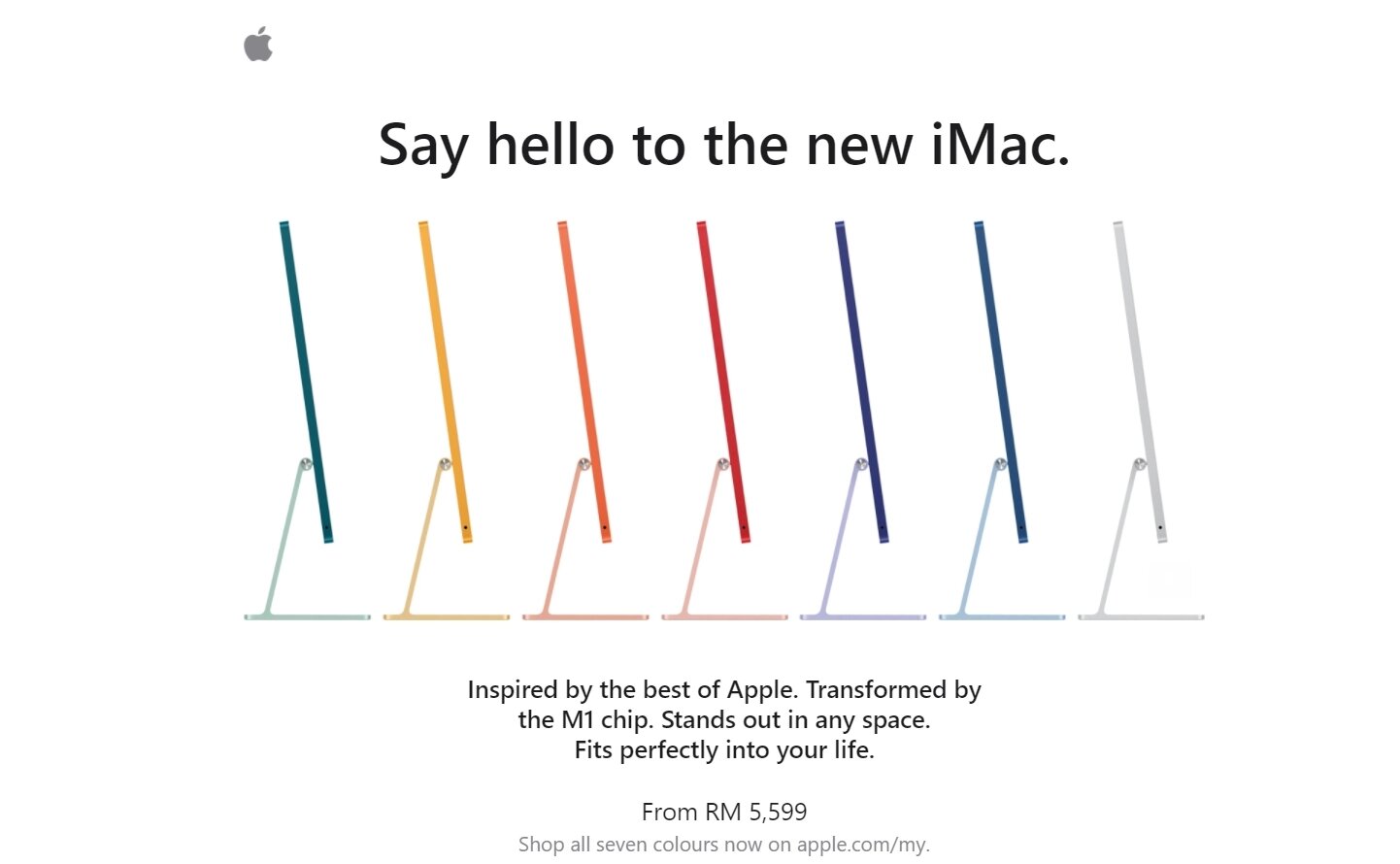 Say hello to the new iMac.

Inspired by the best of Apple. Transformed by the M1 chip. Stands out in any space. Fits perfectly into your life.

From RM 5,599

Shop all seven colours now on apple.com/my.